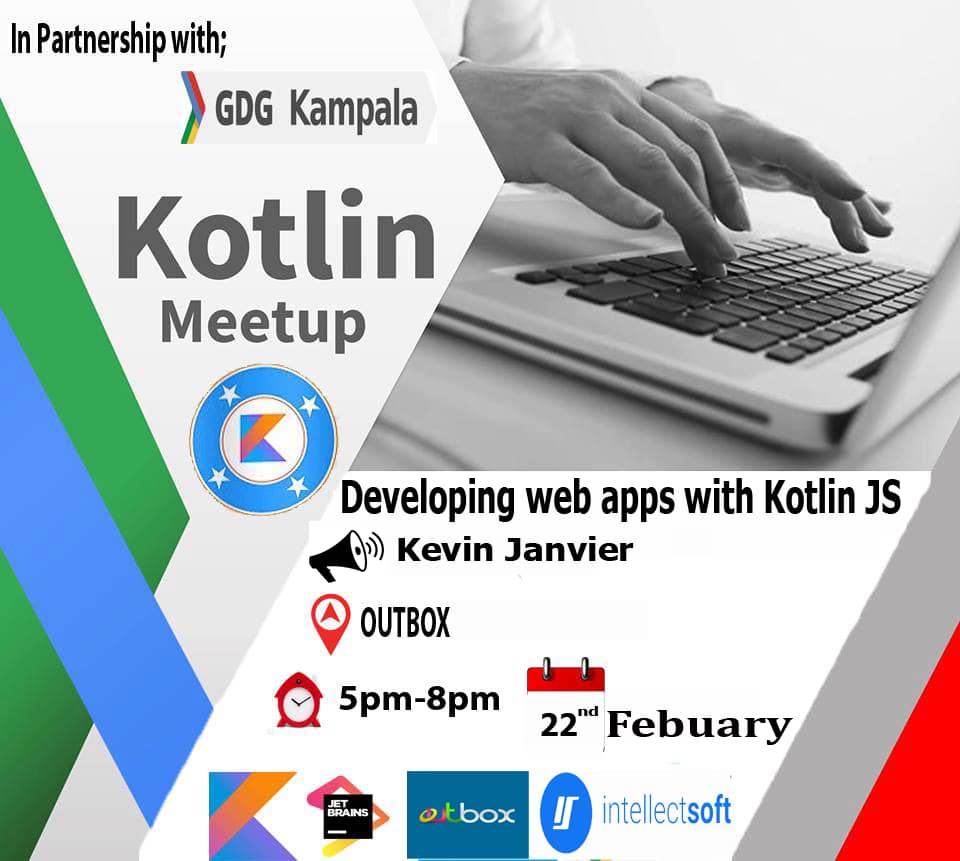 In Partnership with;

GDG Kampala

Kotlin
Meetup

Developing web apps with Kotlin JS

Kevin Janvier

OUTBOX

5pm-8pm

22nd Febuary

JET BRAINS

outbox

intellectsoft